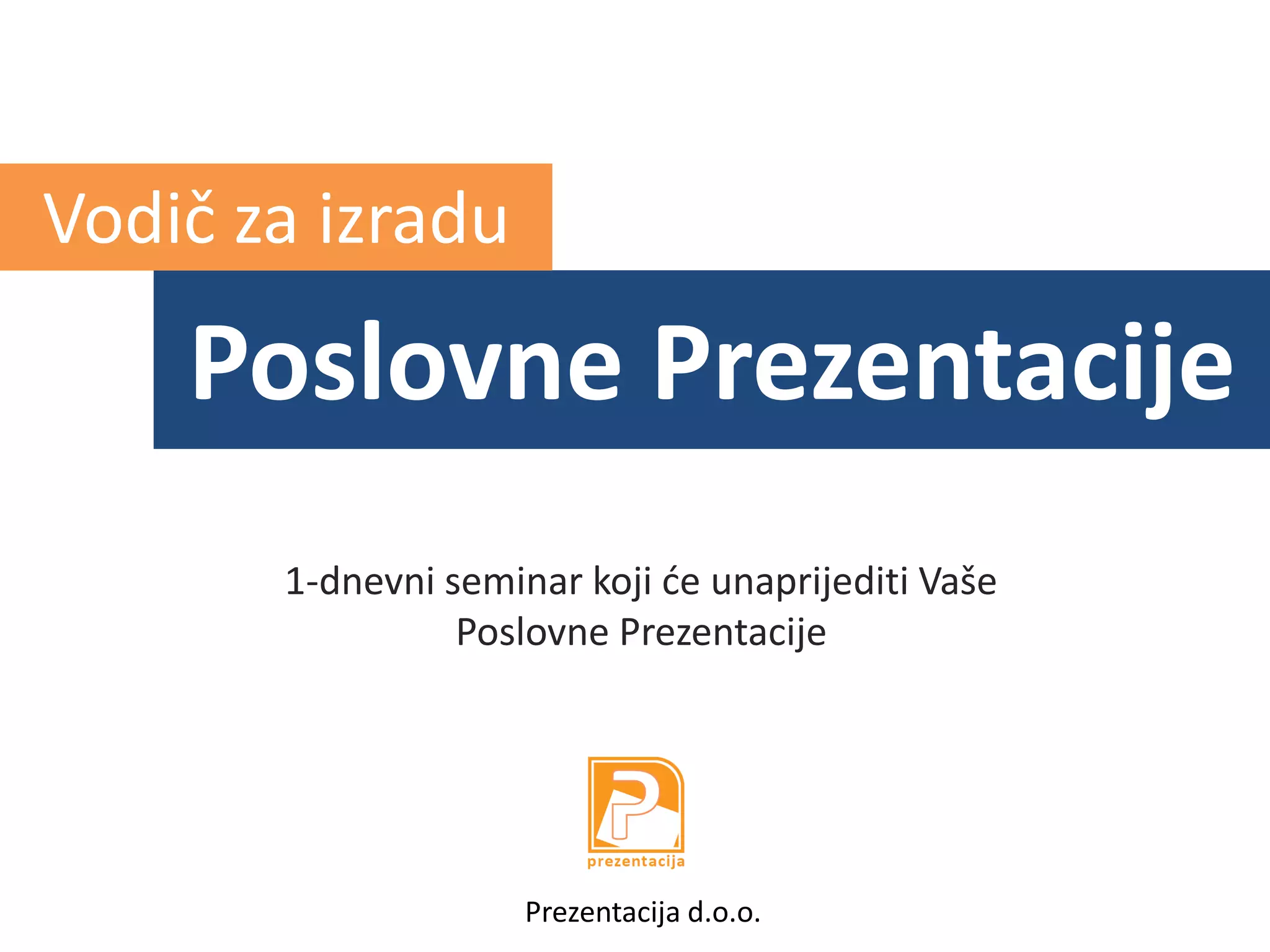 Vodič za izradu

Poslovne Prezentacije

1-dnevni seminar koji će unaprijediti Vaše Poslovne Prezentacije

P

prezentacija

Prezentacija d.o.o.